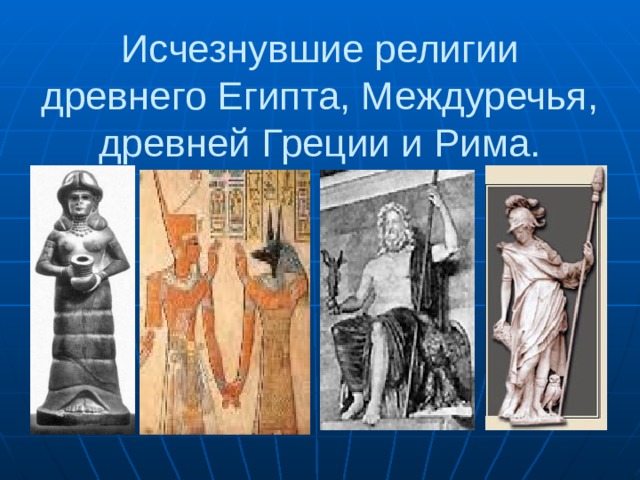 Исчезнувшие религии древнего Египта, Междуречья, древней Греции и Рима.